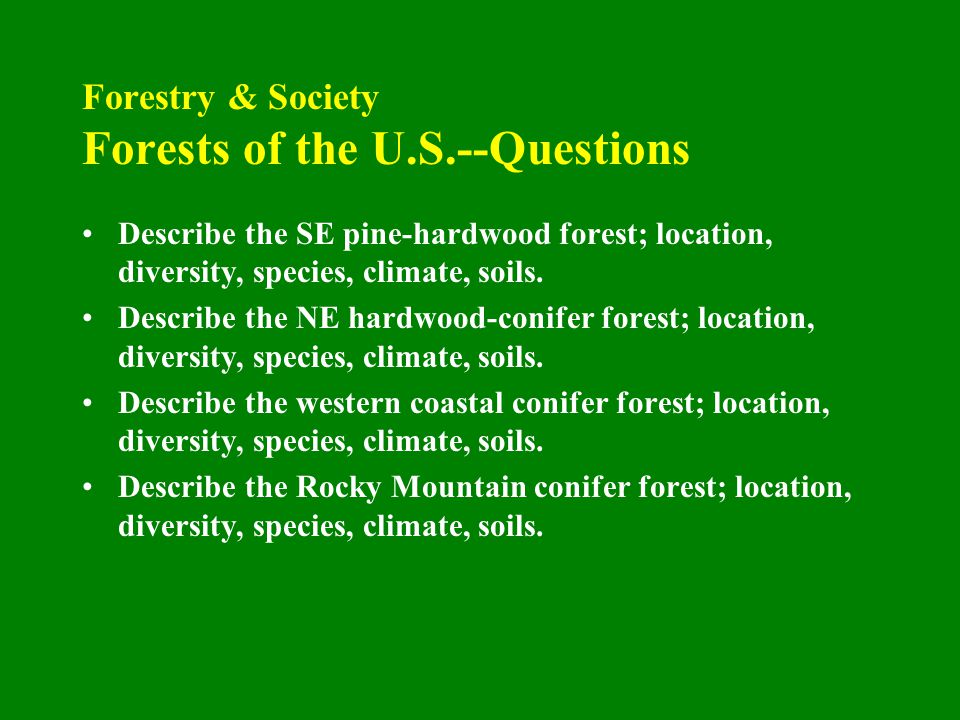 Forestry & Society
Forests of the U.S.--Questions

• Describe the SE pine-hardwood forest; location, diversity, species, climate, soils.
• Describe the NE hardwood-conifer forest; location, diversity, species, climate, soils.
• Describe the western coastal conifer forest; location, diversity, species, climate, soils.
• Describe the Rocky Mountain conifer forest; location, diversity, species, climate, soils.